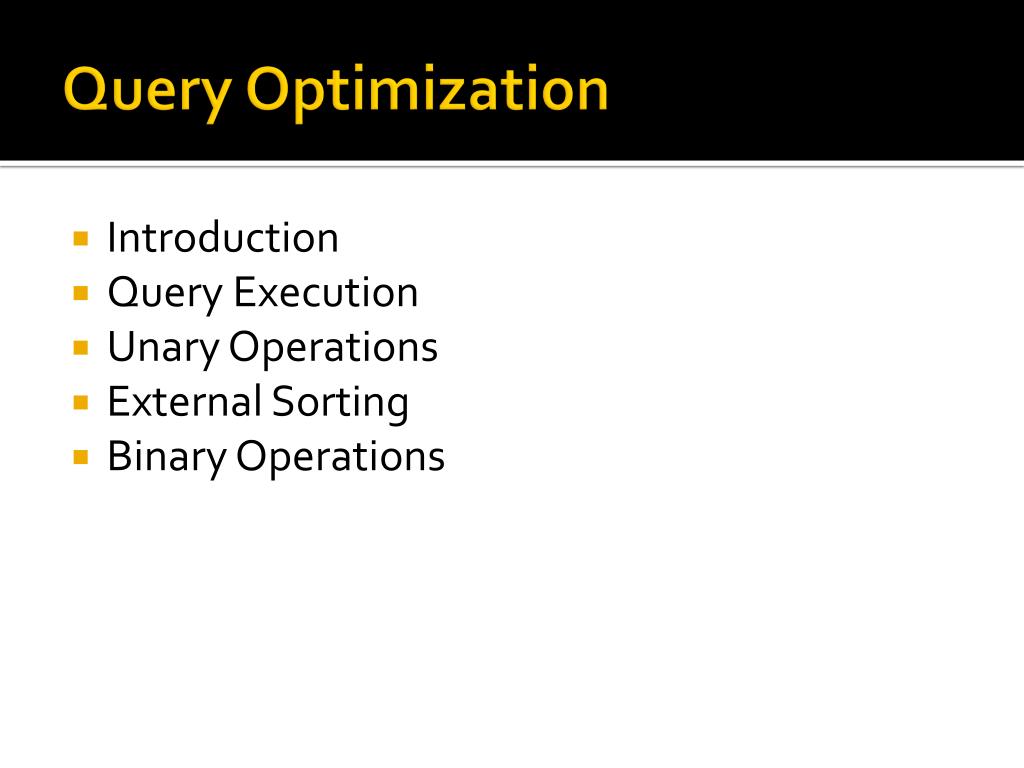 Query Optimization

- Introduction
- Query Execution
- Unary Operations
- External Sorting
- Binary Operations